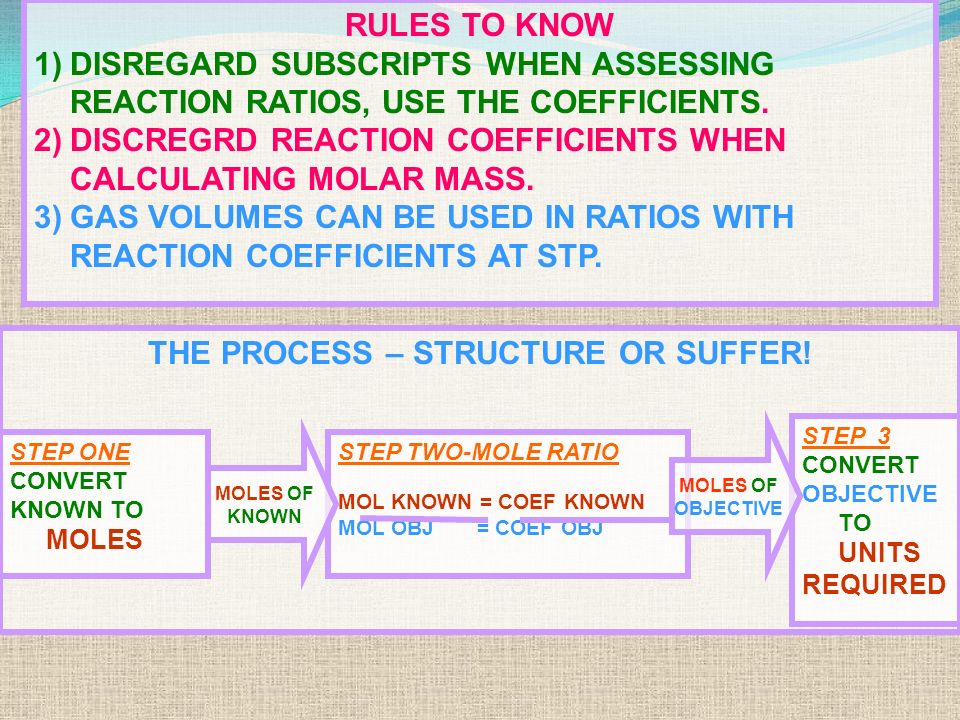 RULES TO KNOW

1) DISREGARD SUBSCRIPTS WHEN ASSESSING REACTION RATIOS, USE THE COEFFICIENTS.

2) DISCREGRD REACTION COEFFICIENTS WHEN CALCULATING MOLAR MASS.

3) GAS VOLUMES CAN BE USED IN RATIOS WITH REACTION COEFFICIENTS AT STP.

THE PROCESS – STRUCTURE OR SUFFER!

STEP ONE
CONVERT KNOWN TO MOLES

MOLES OF KNOWN

STEP TWO-MOLE RATIO

MOL KNOWN = COEF KNOWN
MOL OBJ = COEF OBJ

MOLES OF OBJECTIVE

STEP 3
CONVERT OBJECTIVE TO UNITS REQUIRED